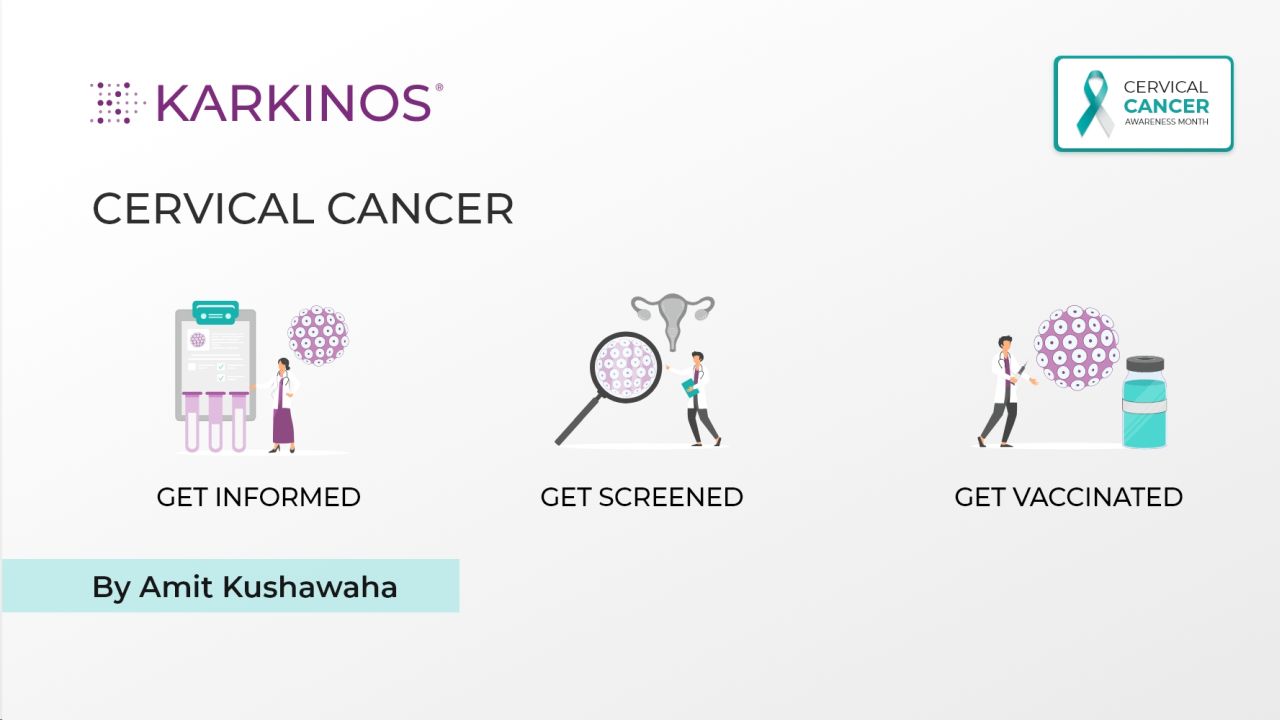 KARKINOS®

CERVICAL CANCER AWARENESS MONTH

CERVICAL CANCER

GET INFORMED

GET SCREENED

GET VACCINATED

By Amit Kushawaha